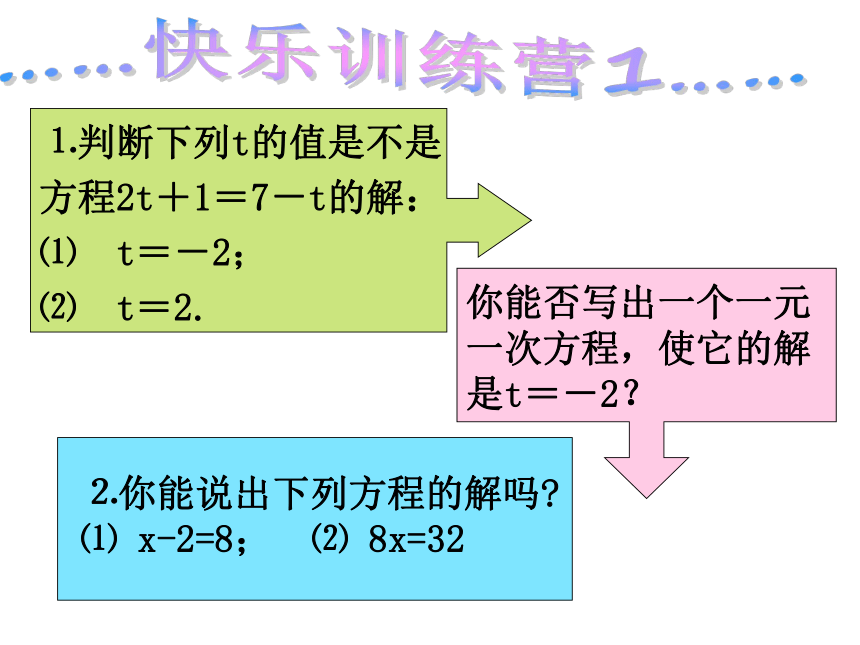 ……快乐训练营1……

1.判断下列t的值是不是方程$2t+1=7-t$的解：
(1) $t=-2$；
(2) $t=2$.

你能否写出一个一元一次方程，使它的解是$t=-2$？

2.你能说出下列方程的解吗?
(1) $x-2=8$； (2) $8x=32$